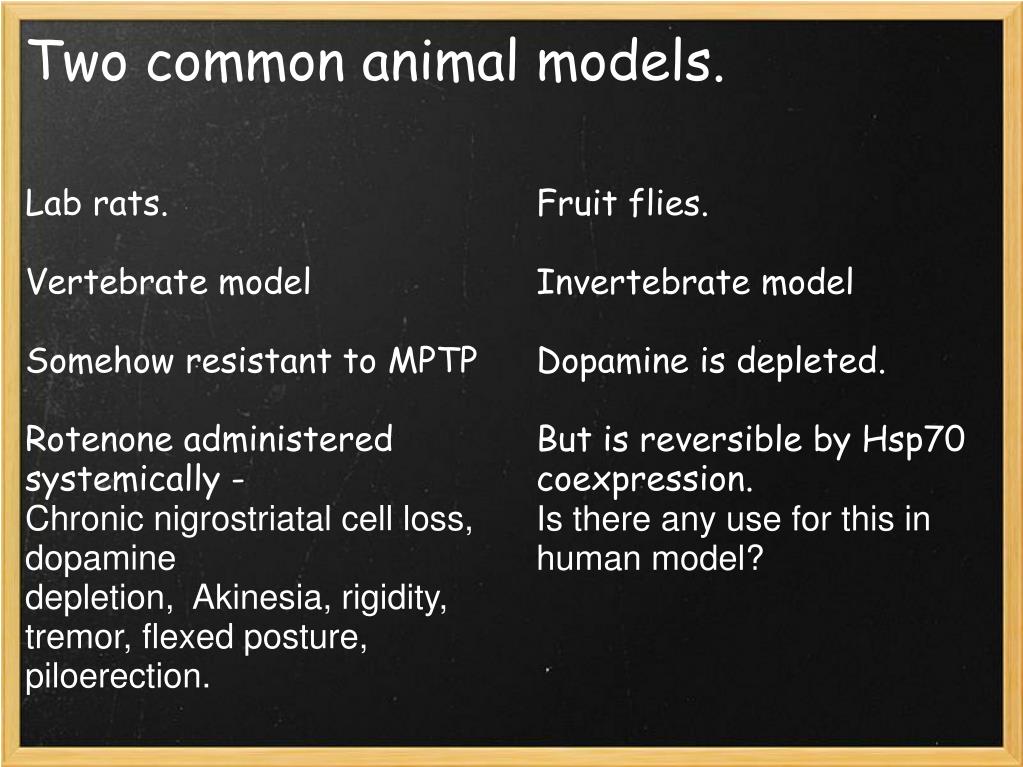 Two common animal models.

Lab rats.

Vertebrate model

Somehow resistant to MPTP

Rotenone administered systemically -
Chronic nigrostriatal cell loss, dopamine
depletion,  Akinesia, rigidity, tremor, flexed posture, piloerection.

Fruit flies.

Invertebrate model

Dopamine is depleted.

But is reversible by Hsp70 coexpression.
Is there any use for this in human model?